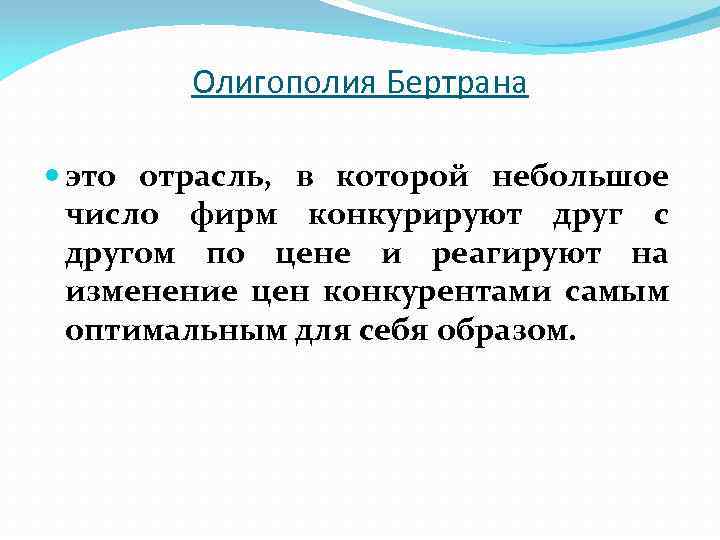 Олигополия Бертрана

это отрасль, в которой небольшое число фирм конкурируют друг с другом по цене и реагируют на изменение цен конкурентами самым оптимальным для себя образом.